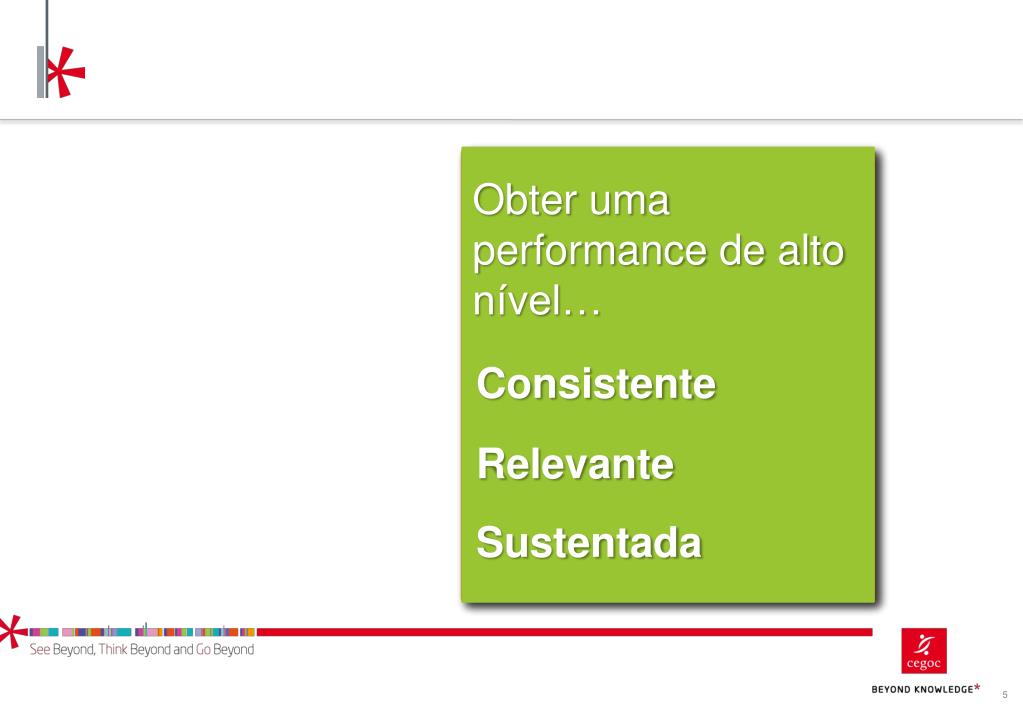 Obter uma performance de alto nível…

Consistente

Relevante

Sustentada

See Beyond, Think Beyond and Go Beyond

cegoc

BEYOND KNOWLEDGE*

5